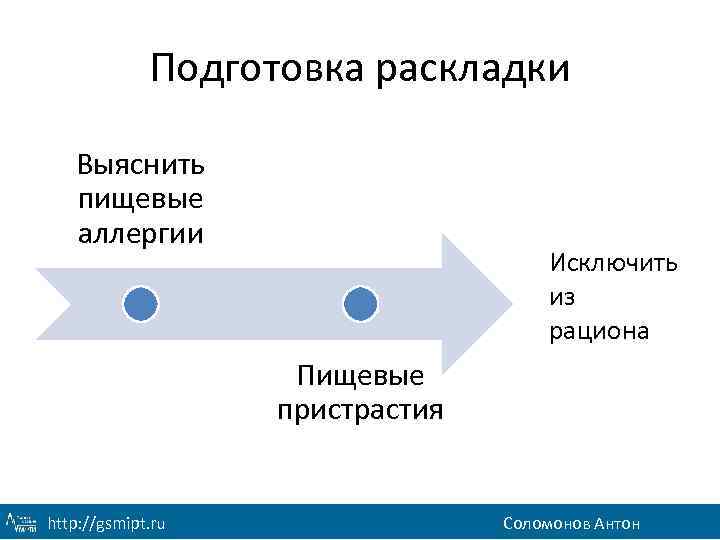 Подготовка раскладки

Выяснить пищевые аллергии

Пищевые пристрастия

Исключить из рациона

http://gsmipt.ru

Соломонов Антон